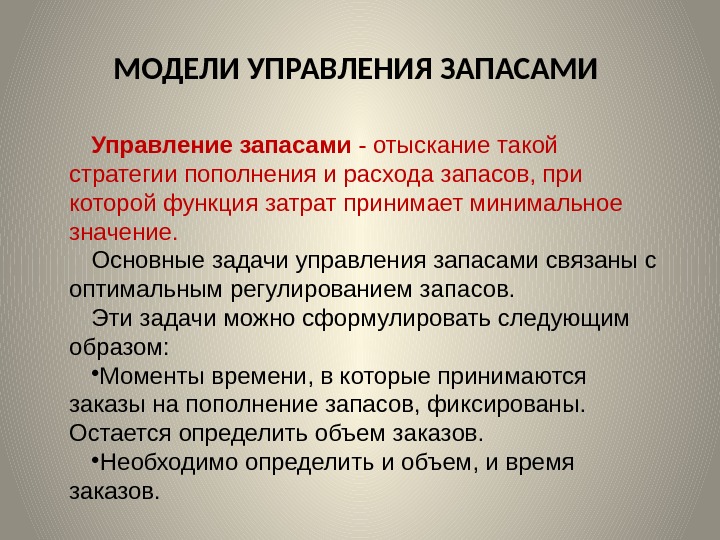 МОДЕЛИ УПРАВЛЕНИЯ ЗАПАСАМИ

Управление запасами - отыскание такой стратегии пополнения и расхода запасов, при которой функция затрат принимает минимальное значение.

Основные задачи управления запасами связаны с оптимальным регулированием запасов.

Эти задачи можно сформулировать следующим образом:

•Моменты времени, в которые принимаются заказы на пополнение запасов, фиксированы. Остается определить объем заказов.

•Необходимо определить и объем, и время заказов.